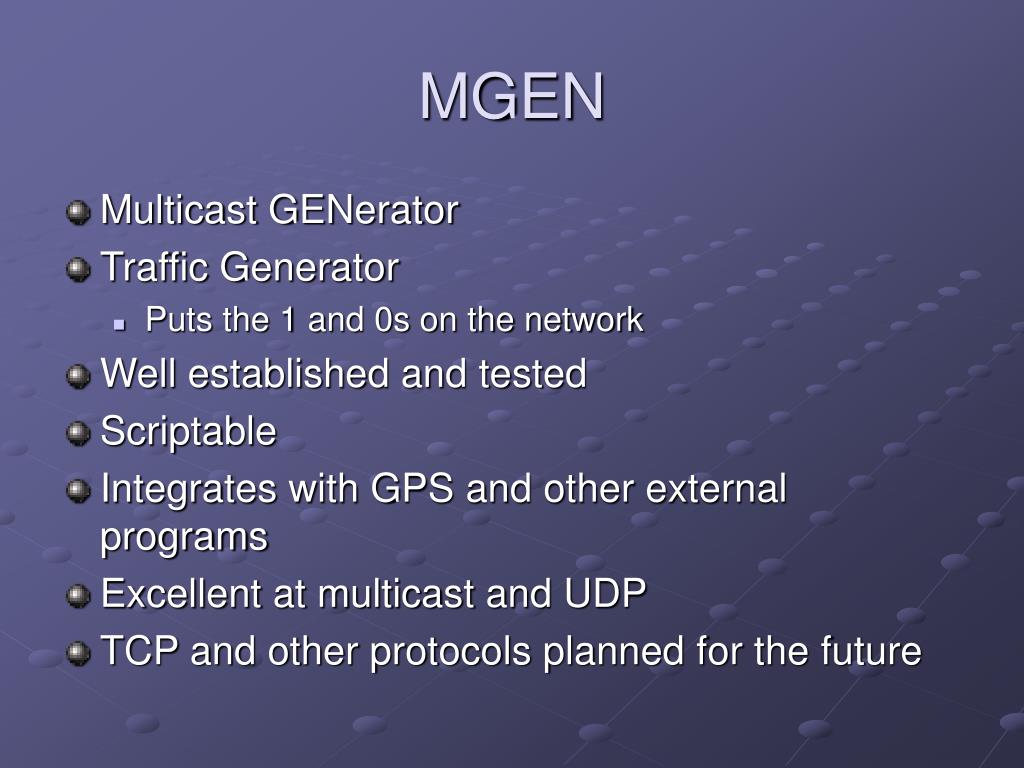 MGEN

Multicast GENerator
Traffic Generator
Puts the 1 and 0s on the network
Well established and tested
Scriptable
Integrates with GPS and other external programs
Excellent at multicast and UDP
TCP and other protocols planned for the future